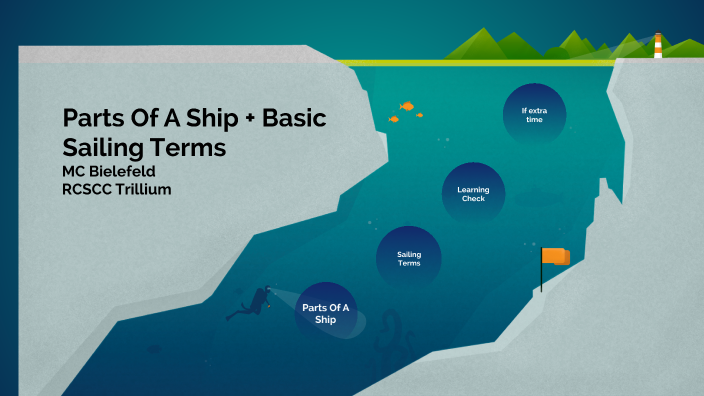 Parts Of A Ship + Basic Sailing Terms
MC Bielefeld
RCSCC Trillium

If extra time

Learning Check

Sailing Terms

Parts Of A Ship